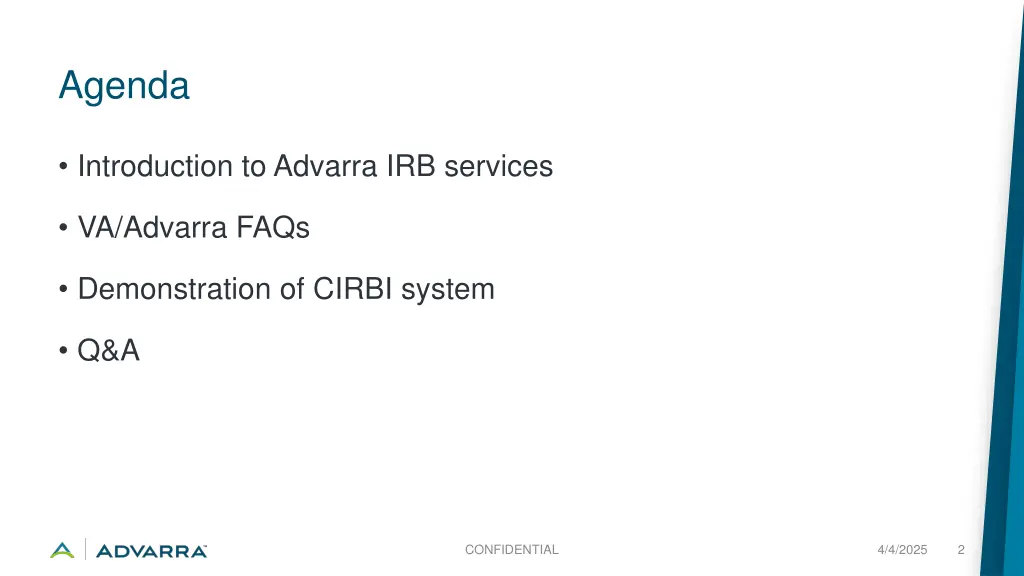 Agenda

• Introduction to Advarra IRB services

• VA/Advarra FAQs

• Demonstration of CIRBI system

• Q&A

ADVARRA

CONFIDENTIAL

4/4/2025

2